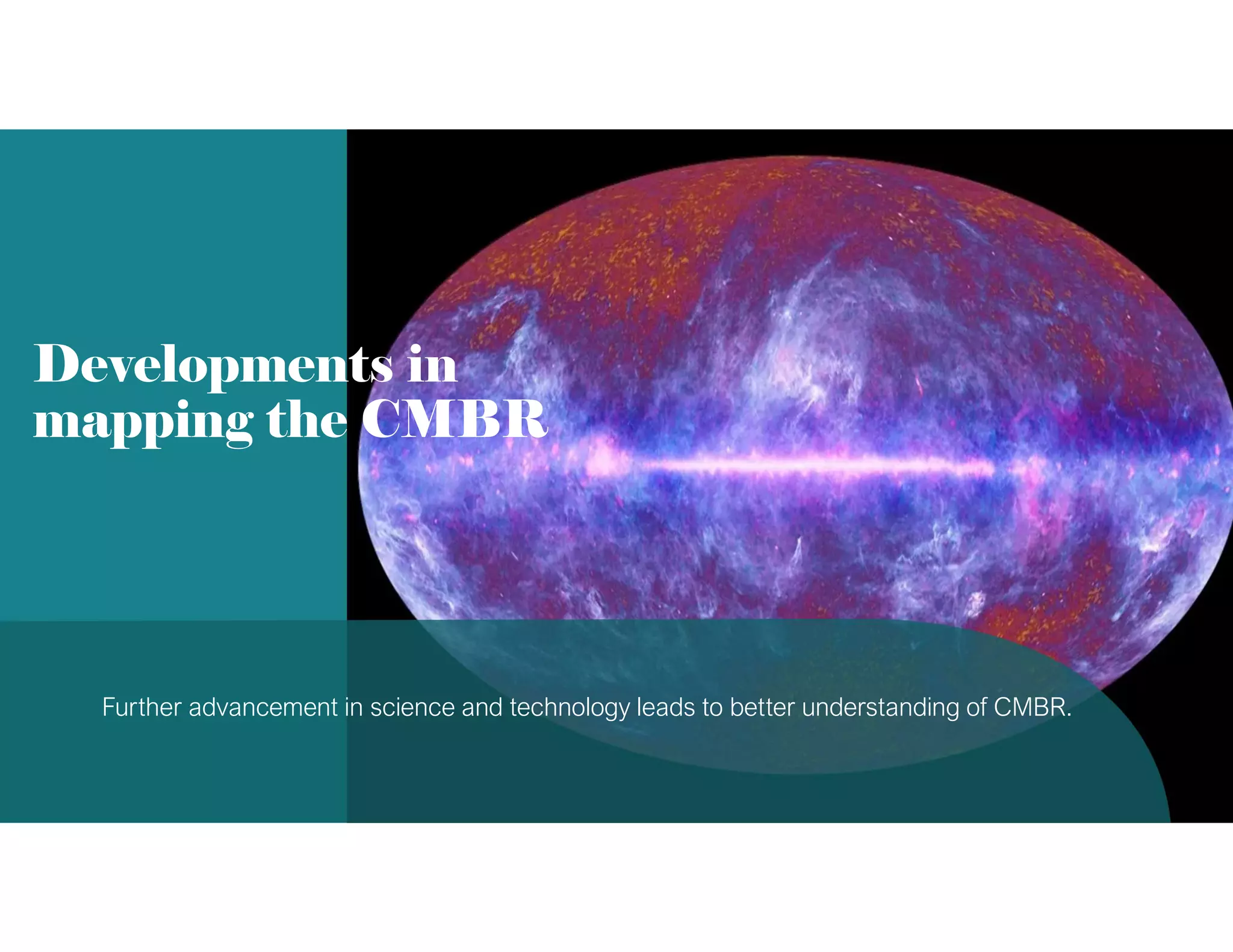 Developments in mapping the CMBR

Further advancement in science and technology leads to better understanding of CMBR.